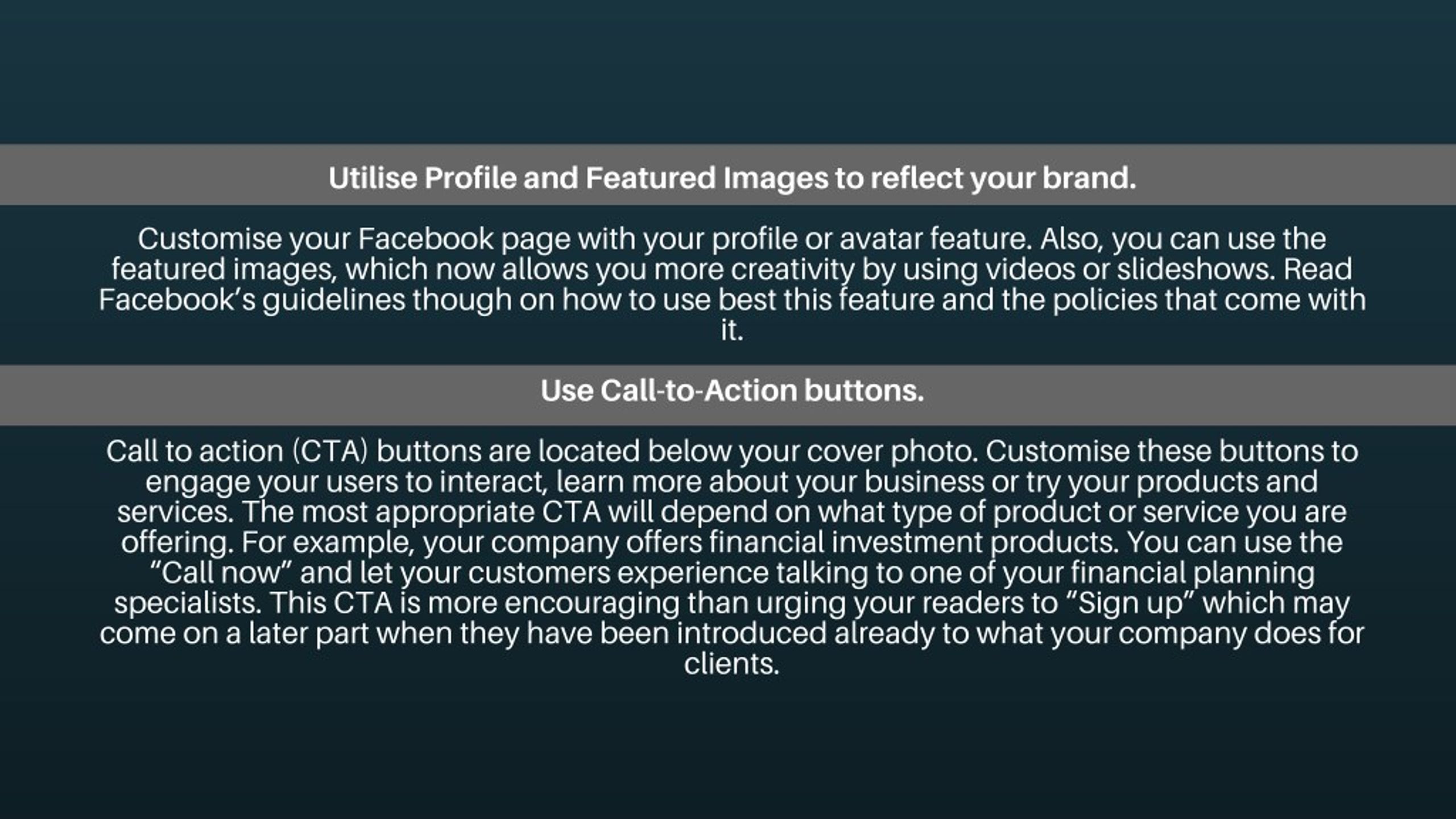 Utilise Profile and Featured Images to reflect your brand.

Customise your Facebook page with your profile or avatar feature. Also, you can use the featured images, which now allows you more creativity by using videos or slideshows. Read Facebook’s guidelines though on how to use best this feature and the policies that come with it.

Use Call-to-Action buttons.

Call to action (CTA) buttons are located below your cover photo. Customise these buttons to engage your users to interact, learn more about your business or try your products and services. The most appropriate CTA will depend on what type of product or service you are offering. For example, your company offers financial investment products. You can use the “Call now” and let your customers experience talking to one of your financial planning specialists. This CTA is more encouraging than urging your readers to “Sign up” which may come on a later part when they have been introduced already to what your company does for clients.